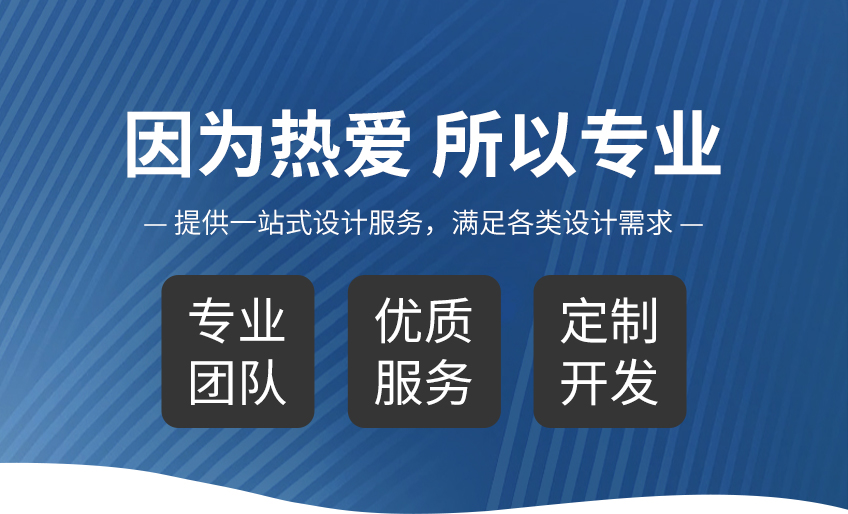 因为热爱 所以专业

— 提供一站式设计服务，满足各类设计需求 —

专业团队

优质服务

定制开发